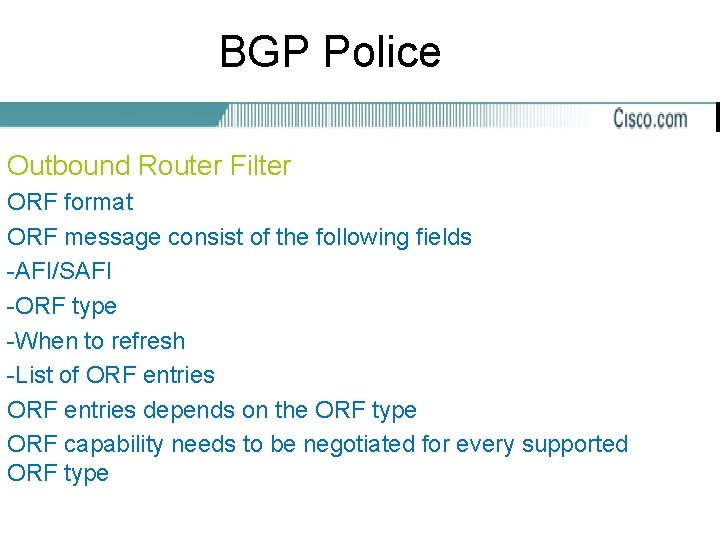 BGP Police

Cisco.com

Outbound Router Filter

ORF format

ORF message consist of the following fields

-AFI/SAFI

-ORF type

-When to refresh

-List of ORF entries

ORF entries depends on the ORF type

ORF capability needs to be negotiated for every supported ORF type